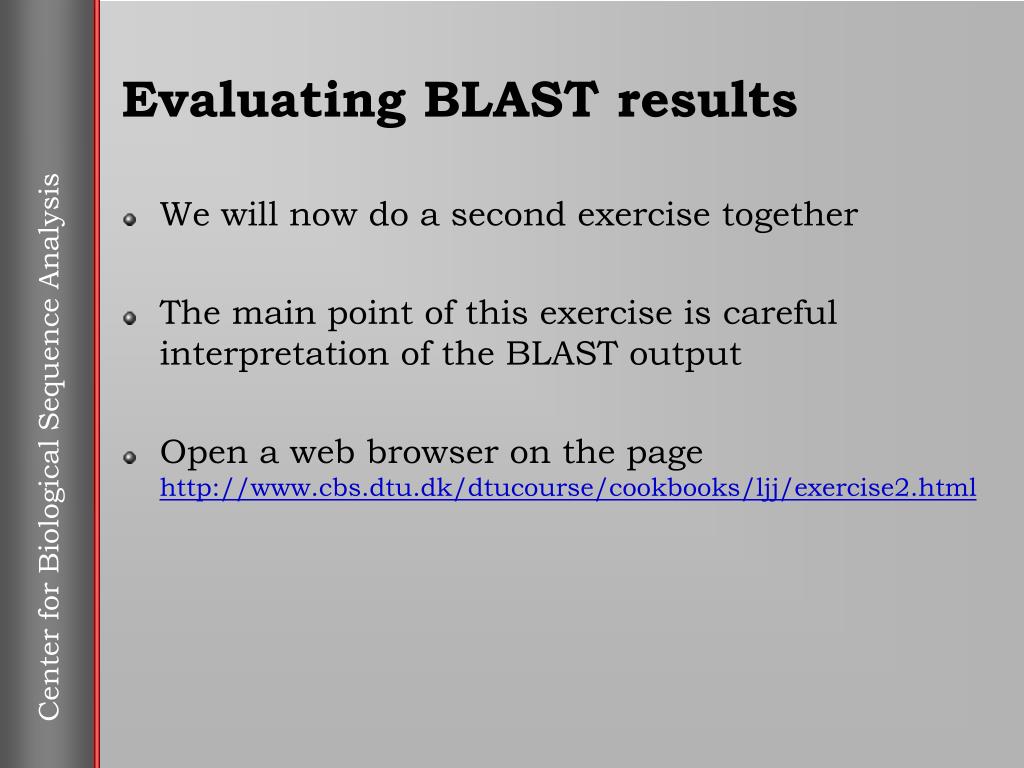 Center for Biological Sequence Analysis

Evaluating BLAST results

We will now do a second exercise together

The main point of this exercise is careful interpretation of the BLAST output

Open a web browser on the page http://www.cbs.dtu.dk/dtucourse/cookbooks/ljj/exercise2.html